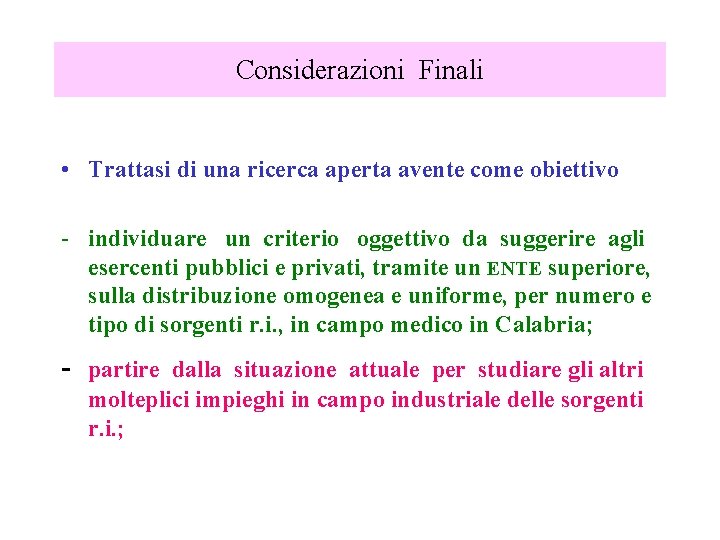 Considerazioni Finali

• Trattasi di una ricerca aperta avente come obiettivo

- individuare un criterio oggettivo da suggerire agli esercenti pubblici e privati, tramite un ENTE superiore, sulla distribuzione omogenea e uniforme, per numero e tipo di sorgenti r.i., in campo medico in Calabria;

- partire dalla situazione attuale per studiare gli altri molteplici impieghi in campo industriale delle sorgenti r.i.;